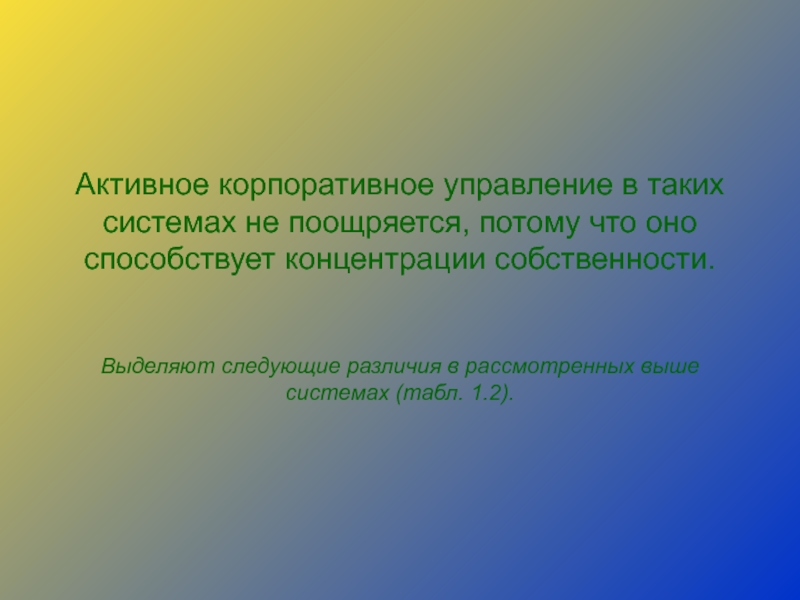 Активное корпоративное управление в таких системах не поощряется, потому что оно способствует концентрации собственности.

Выделяют следующие различия в рассмотренных выше системах (табл. 1.2).